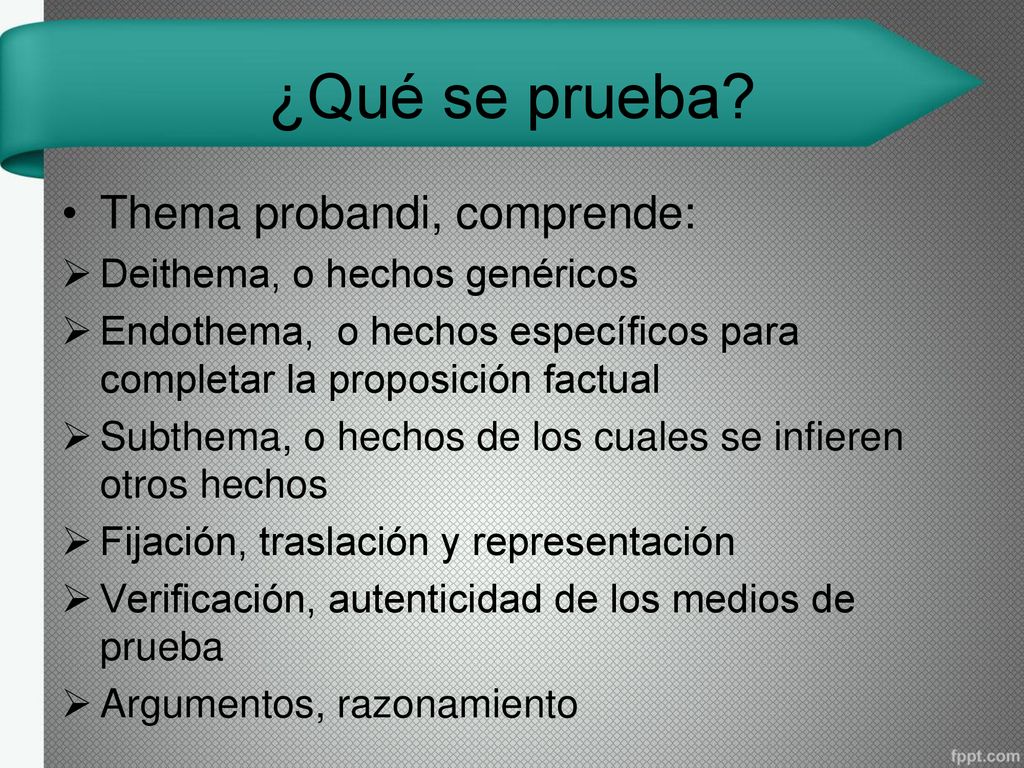 ¿Qué se prueba?

• Thema probandi, comprende:
➢ Deithema, o hechos genéricos
➢ Endothema, o hechos específicos para completar la proposición factual
➢ Subthema, o hechos de los cuales se infieren otros hechos
➢ Fijación, traslación y representación
➢ Verificación, autenticidad de los medios de prueba
➢ Argumentos, razonamiento

fppt.com